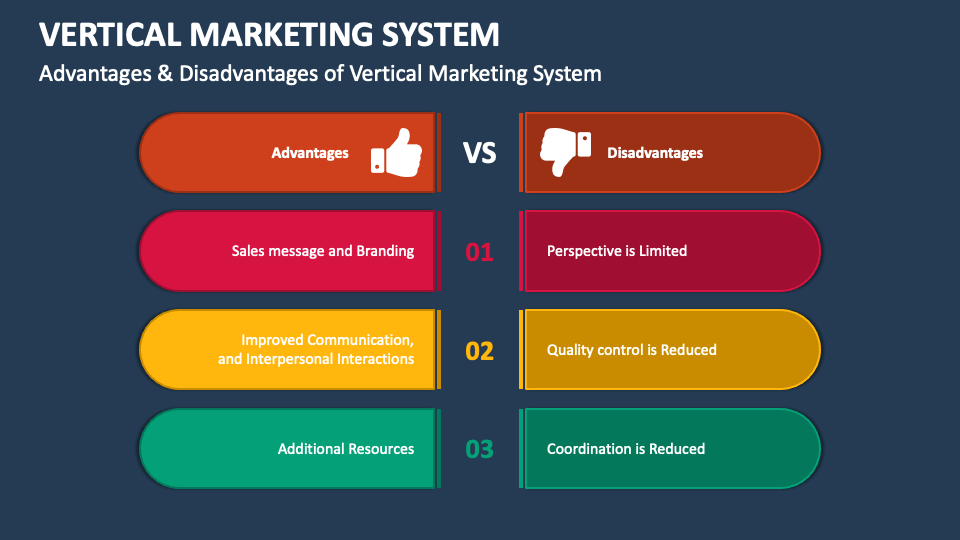 VERTICAL MARKETING SYSTEM

Advantages & Disadvantages of Vertical Marketing System

Advantages

VS

Disadvantages

Sales message and Branding

01

Perspective is Limited

Improved Communication, and Interpersonal Interactions

02

Quality control is Reduced

Additional Resources

03

Coordination is Reduced